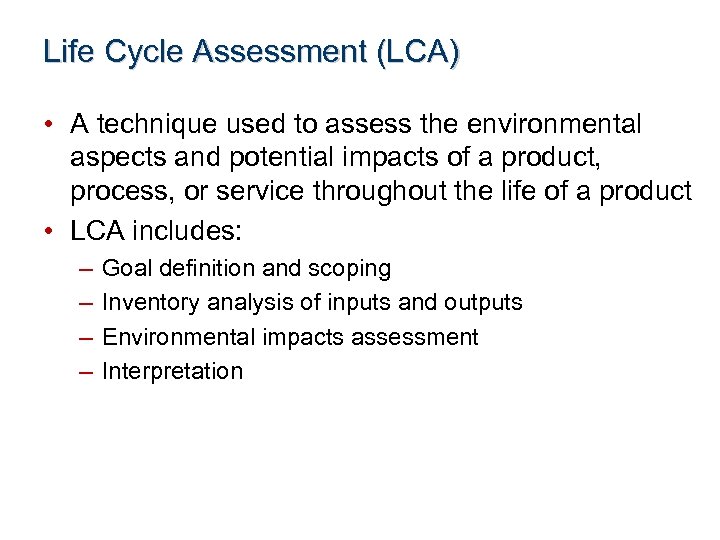 Life Cycle Assessment (LCA)

• A technique used to assess the environmental aspects and potential impacts of a product, process, or service throughout the life of a product

• LCA includes:
– Goal definition and scoping
– Inventory analysis of inputs and outputs
– Environmental impacts assessment
– Interpretation